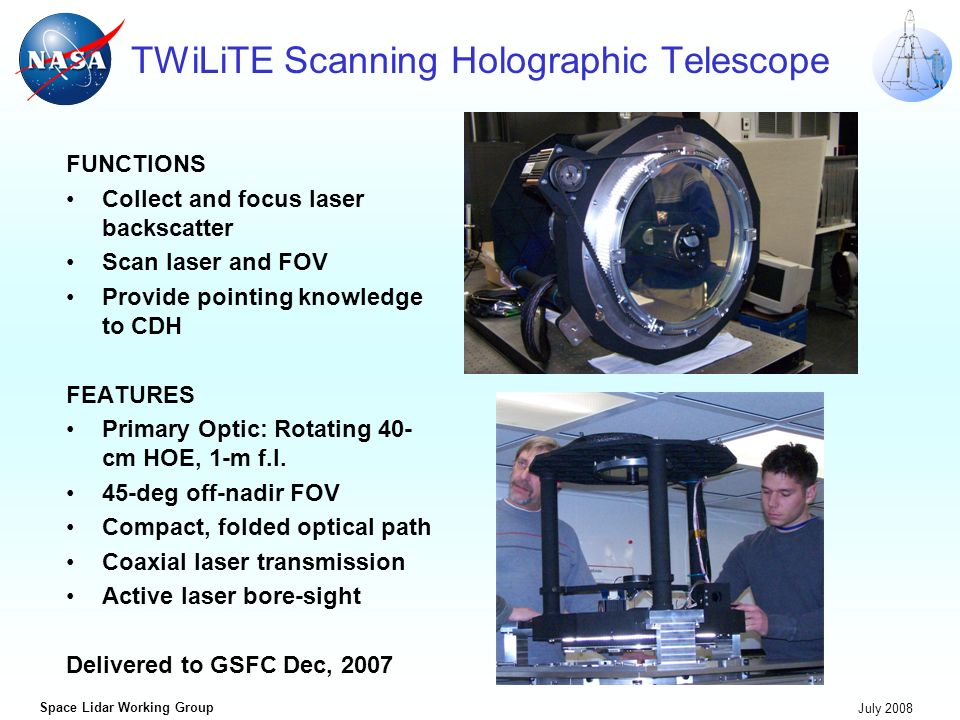 NASA

TWiLiTE Scanning Holographic Telescope

FUNCTIONS
• Collect and focus laser backscatter
• Scan laser and FOV
• Provide pointing knowledge to CDH

FEATURES
• Primary Optic: Rotating 40-cm HOE, 1-m f.l.
• 45-deg off-nadir FOV
• Compact, folded optical path
• Coaxial laser transmission
• Active laser bore-sight

Delivered to GSFC Dec, 2007

Space Lidar Working Group

July 2008